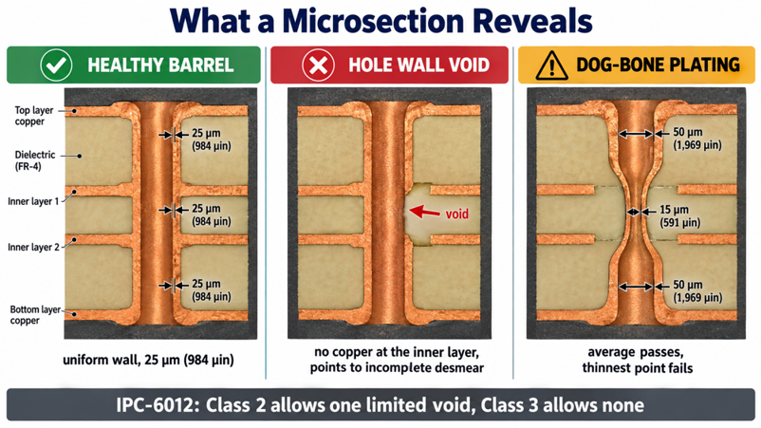 What a Microsection Reveals

HEALTHY BARREL

Top layer copper

Dielectric (FR-4)

Inner layer 1

Inner layer 2

Bottom layer copper

25 µm (984 µin)

25 µm (984 µin)

25 µm (984 µin)

uniform wall, 25 µm (984 µin)

HOLE WALL VOID

void

no copper at the inner layer, points to incomplete desmear

DOG-BONE PLATING

50 µm (1,969 µin)

15 µm (591 µin)

50 µm (1,969 µin)

average passes, thinnest point fails

IPC-6012: Class 2 allows one limited void, Class 3 allows none